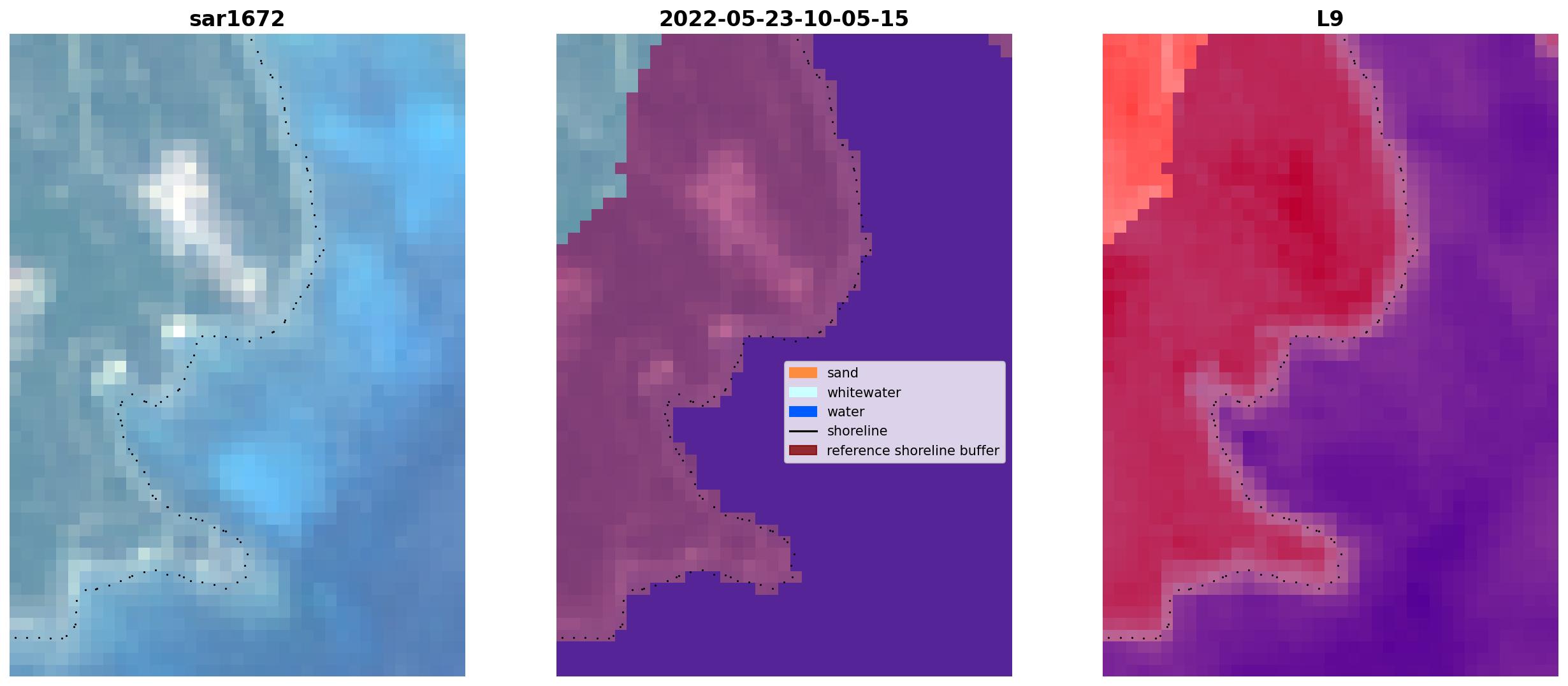 sar1672

2022-05-23-10-05-15

L9

sand
whitewater
water
shoreline
reference shoreline buffer